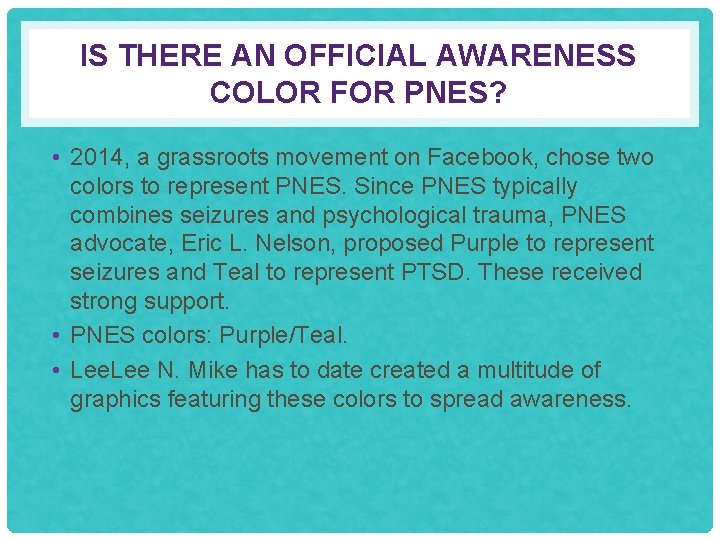 IS THERE AN OFFICIAL AWARENESS COLOR FOR PNES?

• 2014, a grassroots movement on Facebook, chose two colors to represent PNES. Since PNES typically combines seizures and psychological trauma, PNES advocate, Eric L. Nelson, proposed Purple to represent seizures and Teal to represent PTSD. These received strong support.
• PNES colors: Purple/Teal.
• LeeLee N. Mike has to date created a multitude of graphics featuring these colors to spread awareness.